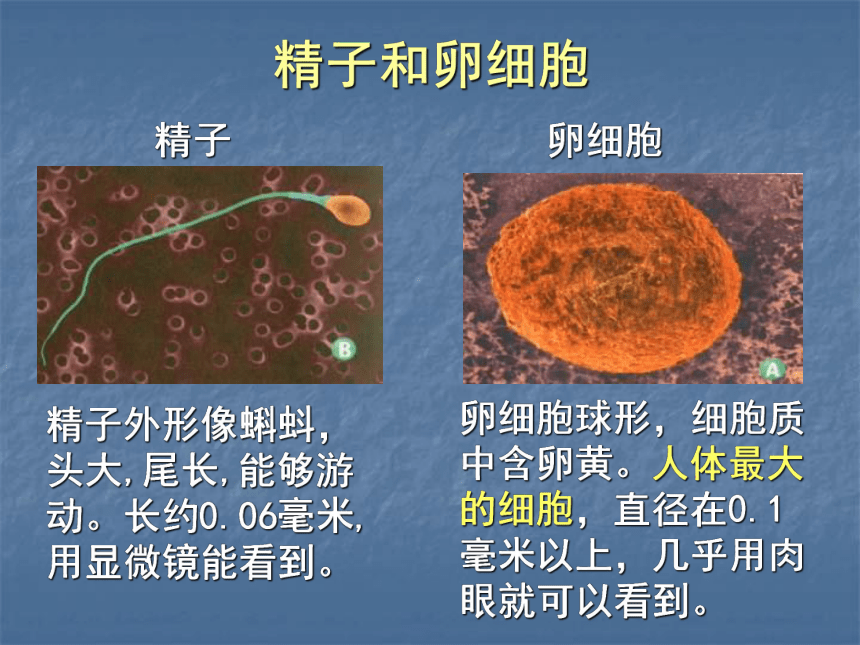 精子和卵细胞

精子

B

精子外形像蝌蚪,头大,尾长,能够游动。长约0.06毫米,用显微镜能看到。

卵细胞

A

卵细胞球形，细胞质中含卵黄。人体最大的细胞，直径在0.1毫米以上，几乎用肉眼就可以看到。